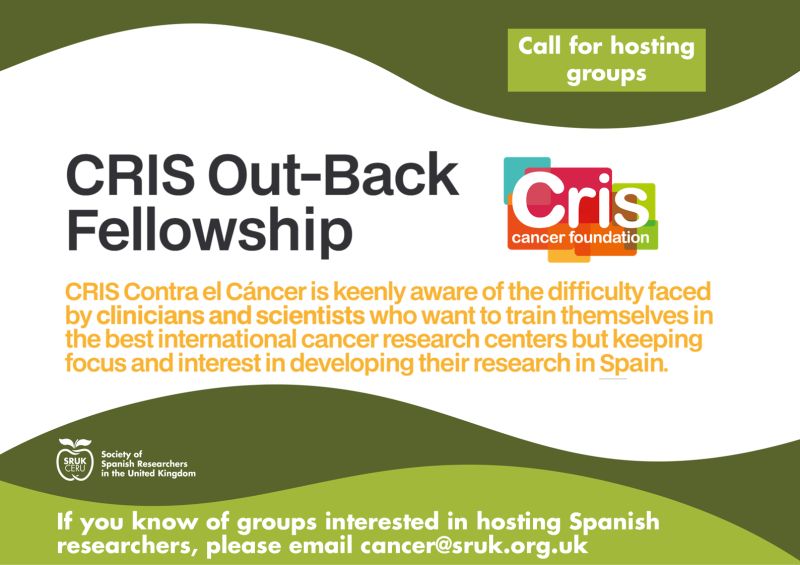 Call for hosting groups

CRIS Out-Back Fellowship

Cris
cancer foundation

CRIS Contra el Cáncer is keenly aware of the difficulty faced by clinicians and scientists who want to train themselves in the best international cancer research centers but keeping focus and interest in developing their research in Spain.

SRUK CERU
Society of Spanish Researchers in the United Kingdom

If you know of groups interested in hosting Spanish researchers, please email cancer@sruk.org.uk